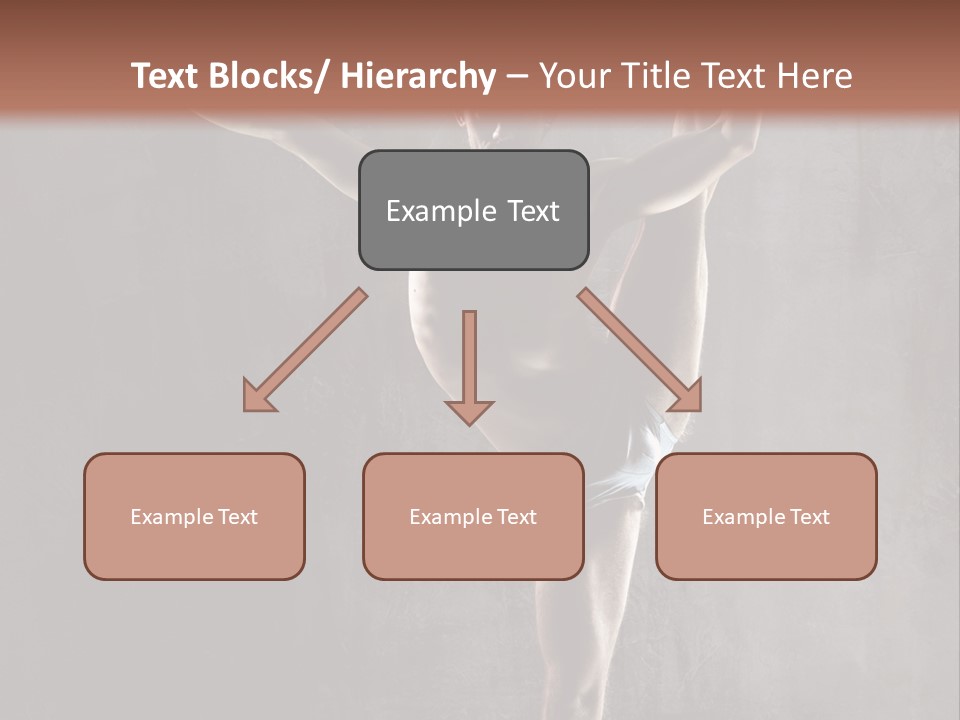 Text Blocks/ Hierarchy – Your Title Text Here

Example Text

Example Text

Example Text

Example Text